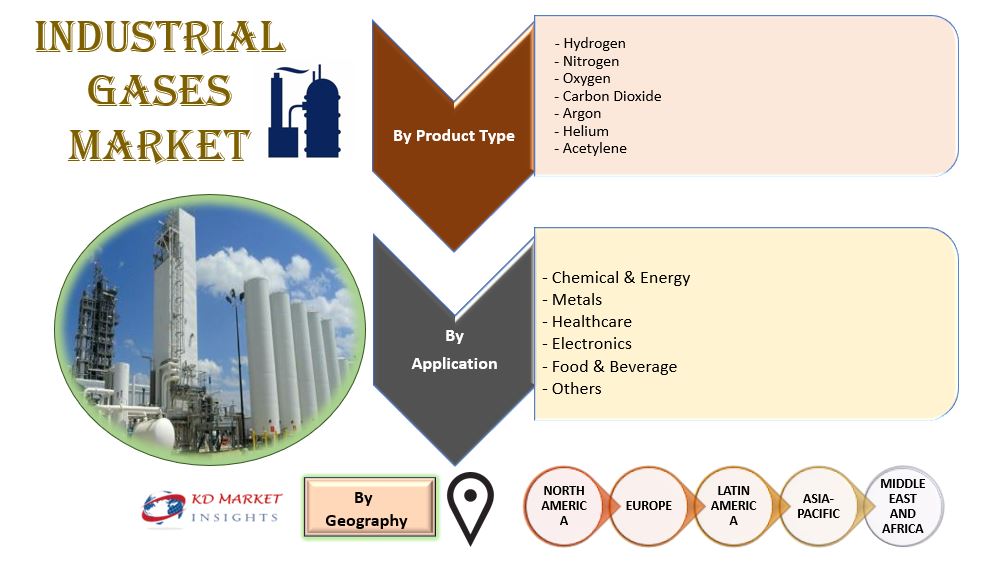 INDUSTRIAL GASES MARKET

By Product Type

- Hydrogen
- Nitrogen
- Oxygen
- Carbon Dioxide
- Argon
- Helium
- Acetylene

By Application

- Chemical & Energy
- Metals
- Healthcare
- Electronics
- Food & Beverage
- Others

KD MARKET INSIGHTS

By Geography

NORTH AMERIC A

EUROPE

LATIN AMERIC A

ASIA-PACIFIC

MIDDLE EAST AND AFRICA